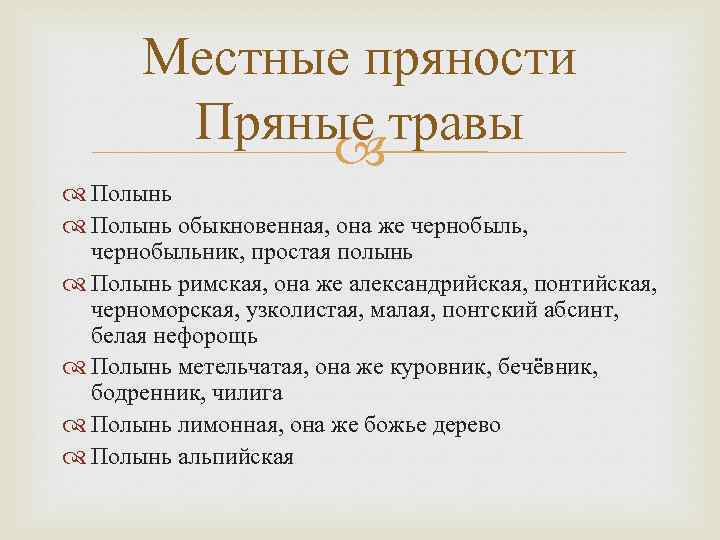 Местные пряности
Пряные травы

Полынь

Полынь обыкновенная, она же чернобыль, чернобыльник, простая полынь

Полынь римская, она же александрийская, понтийская, черноморская, узколистая, малая, понтский абсинт, белая нефорощь

Полынь метельчатая, она же куровник, бечёвник, бодренник, чилига

Полынь лимонная, она же божье дерево

Полынь альпийская